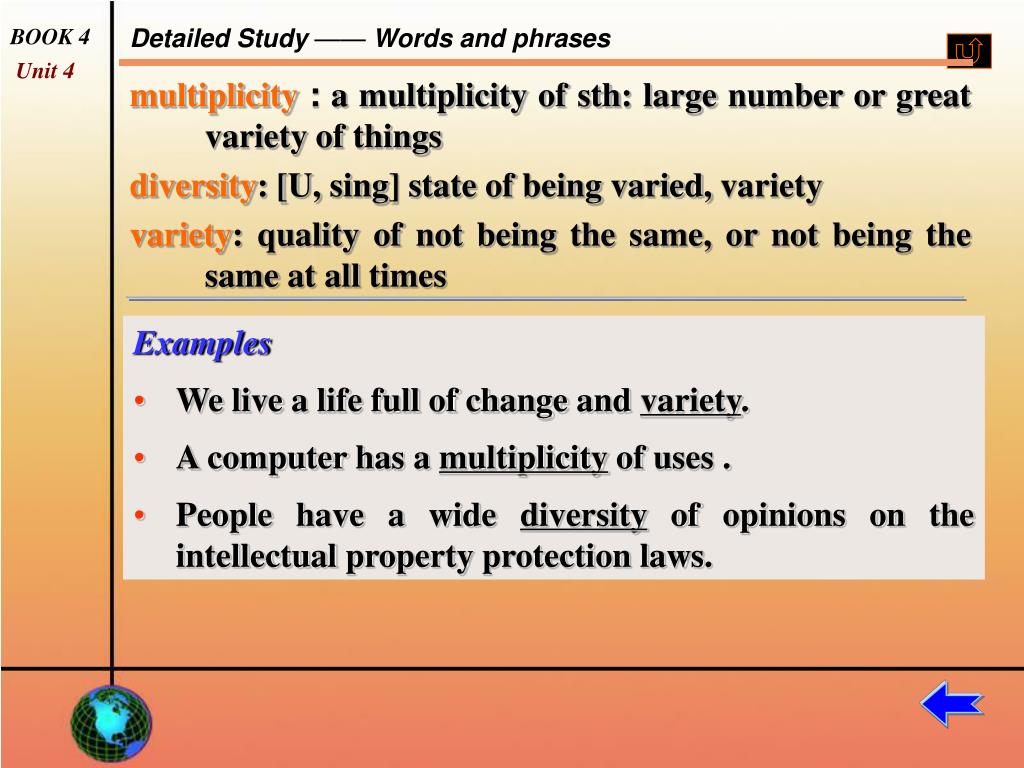 BOOK 4
Unit 4

Detailed Study —— Words and phrases

multiplicity : a multiplicity of sth: large number or great variety of things

diversity: [U, sing] state of being varied, variety

variety: quality of not being the same, or not being the same at all times

Examples

• We live a life full of change and variety.

• A computer has a multiplicity of uses .

• People have a wide diversity of opinions on the intellectual property protection laws.